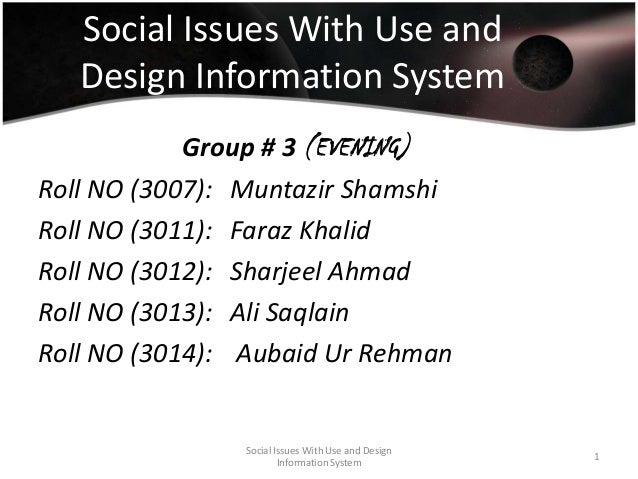 Social Issues With Use and Design Information System

Group # 3 (EVENING)

Roll NO (3007): Muntazir Shamshi

Roll NO (3011): Faraz Khalid

Roll NO (3012): Sharjeel Ahmad

Roll NO (3013): Ali Saqlain

Roll NO (3014): Aubaid Ur Rehman

Social Issues With Use and Design Information System

1